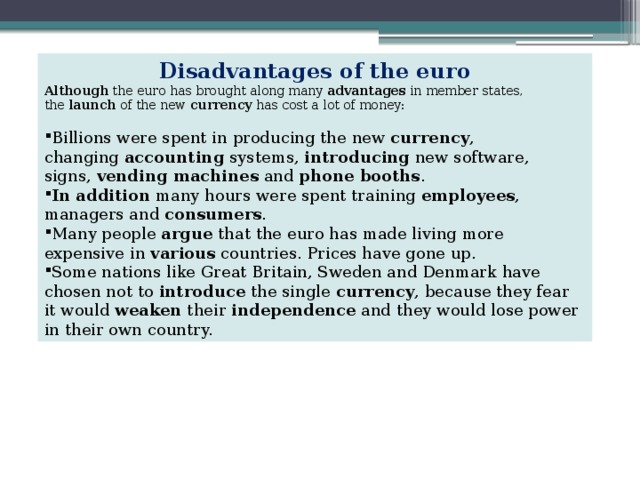 Disadvantages of the euro

Although the euro has brought along many advantages in member states, the launch of the new currency has cost a lot of money:

▪Billions were spent in producing the new currency, changing accounting systems, introducing new software, signs, vending machines and phone booths.
▪In addition many hours were spent training employees, managers and consumers.
▪Many people argue that the euro has made living more expensive in various countries. Prices have gone up.
▪Some nations like Great Britain, Sweden and Denmark have chosen not to introduce the single currency, because they fear it would weaken their independence and they would lose power in their own country.